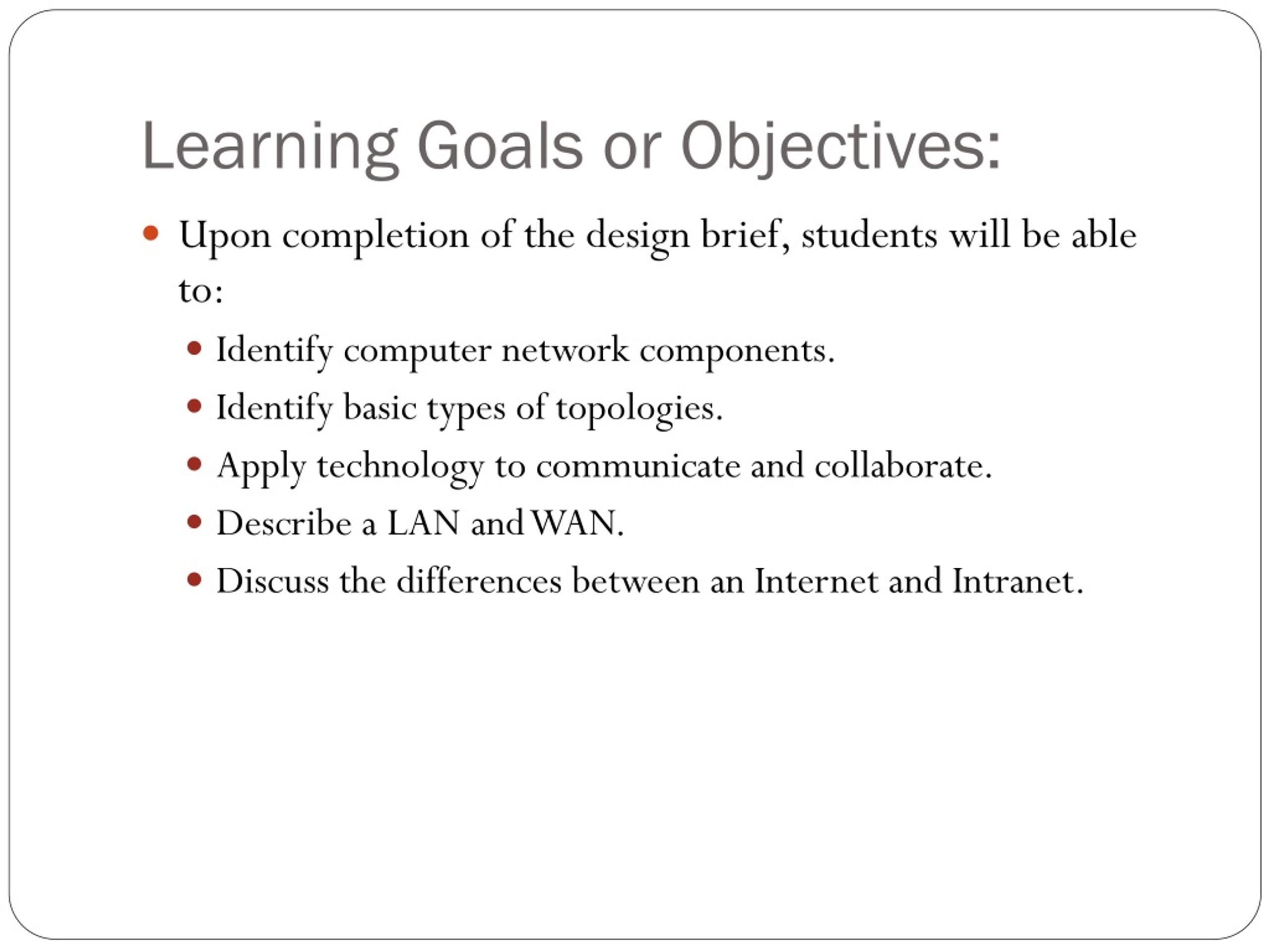 Learning Goals or Objectives:

- Upon completion of the design brief, students will be able to:
  - Identify computer network components.
  - Identify basic types of topologies.
  - Apply technology to communicate and collaborate.
  - Describe a LAN and WAN.
  - Discuss the differences between an Internet and Intranet.